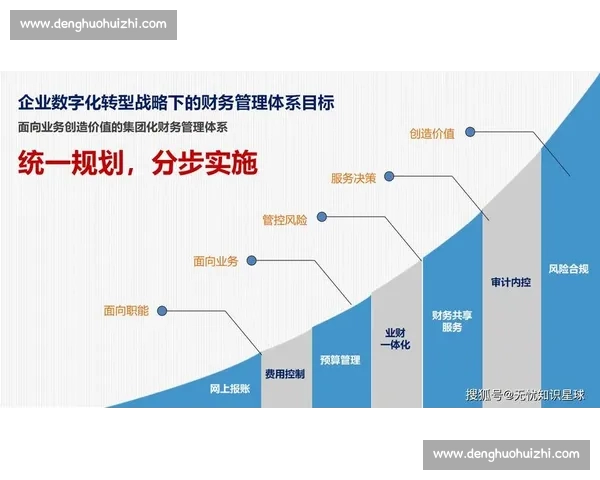 www.denghuohuizhi.com

企业数字化转型战略下的财务管理体系目标

面向业务创造价值的集团化财务管理体系

统一规划，分步实施

创造价值

服务决策

管控风险

面向业务

面向职能

网上报账

费用控制

预算管理

业财一体化

财务共享服务

审计内控

风险合规

搜狐号@无忧知识星球

www.denghuohuizhi.com